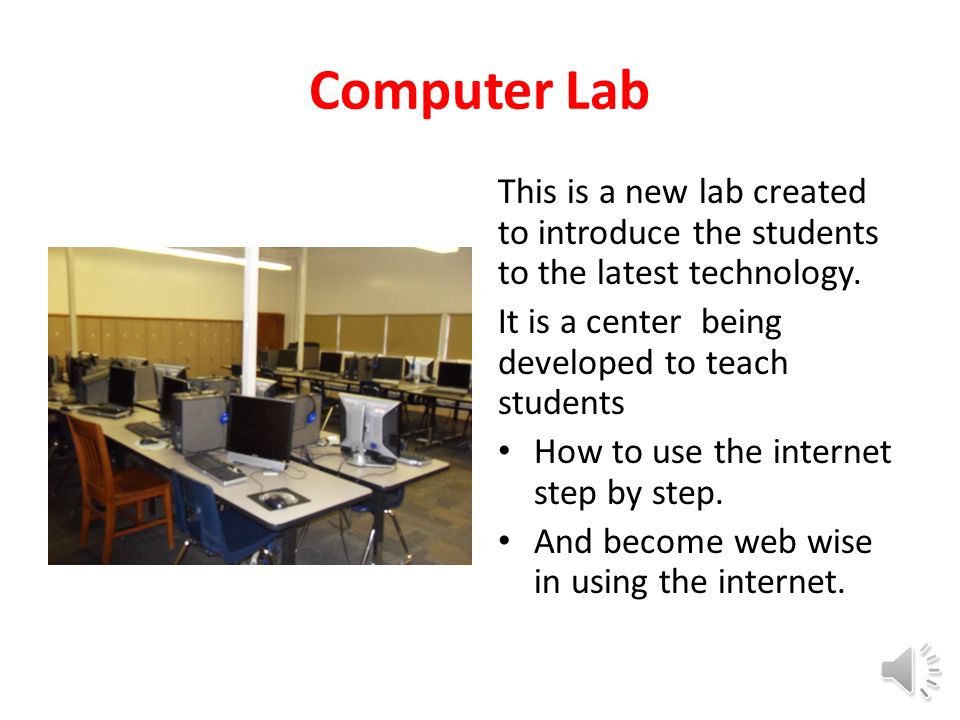 Computer Lab

This is a new lab created to introduce the students to the latest technology.

It is a center  being developed to teach students

• How to use the internet step by step.
• And become web wise in using the internet.